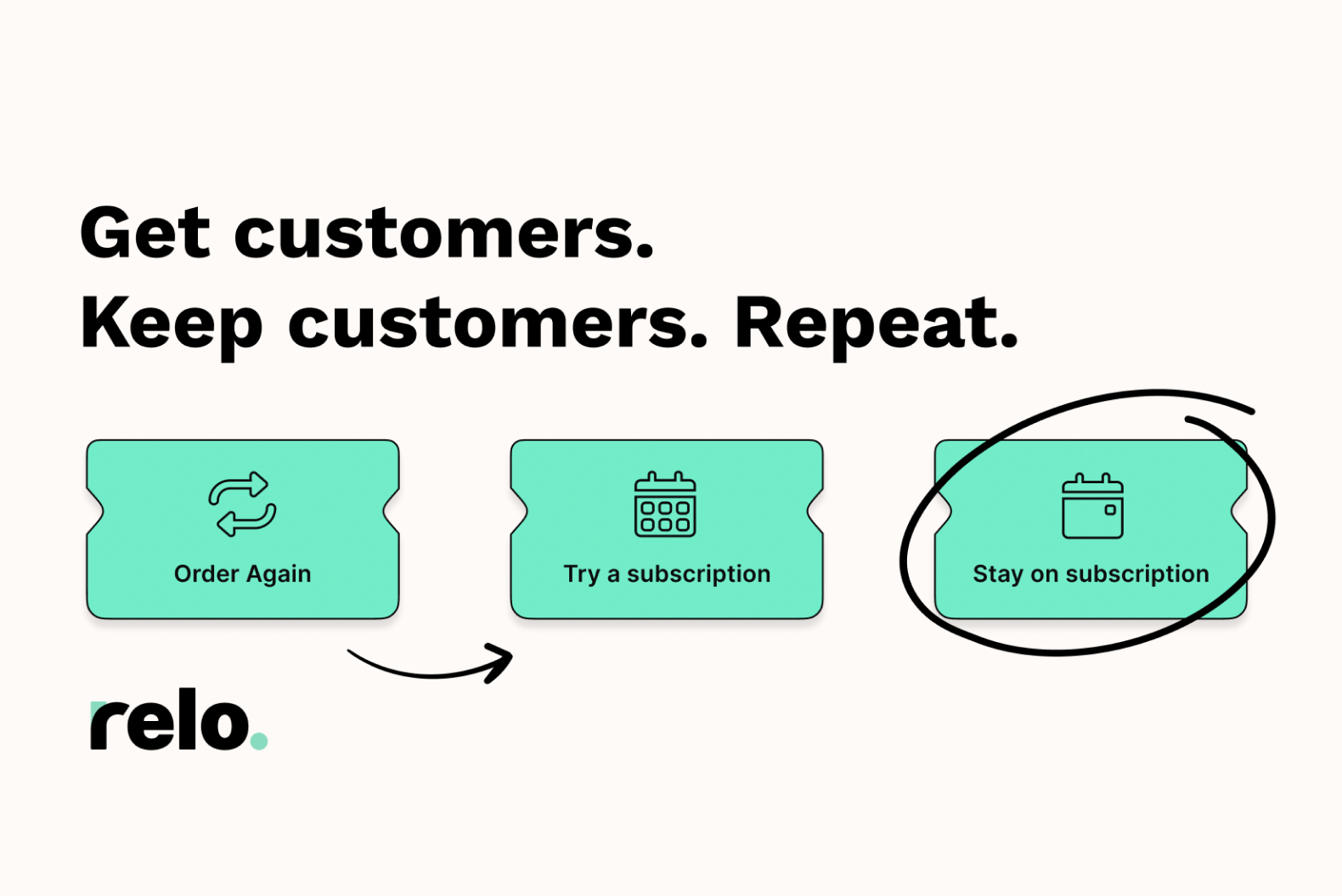 Get customers.
Keep customers. Repeat.

Order Again

Try a subscription

Stay on subscription

relo.